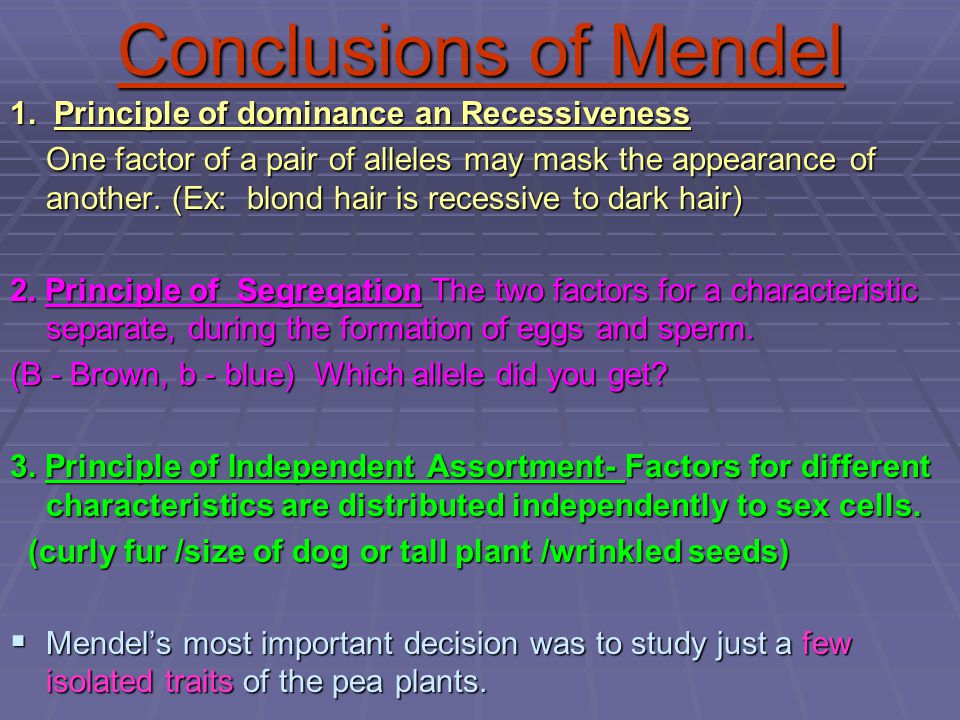 Conclusions of Mendel

1. Principle of dominance an Recessiveness

One factor of a pair of alleles may mask the appearance of another. (Ex: blond hair is recessive to dark hair)

2. Principle of Segregation The two factors for a characteristic separate, during the formation of eggs and sperm.

(B - Brown, b - blue) Which allele did you get?

3. Principle of Independent Assortment- Factors for different characteristics are distributed independently to sex cells.

(curly fur /size of dog or tall plant /wrinkled seeds)

▪ Mendel's most important decision was to study just a few isolated traits of the pea plants.